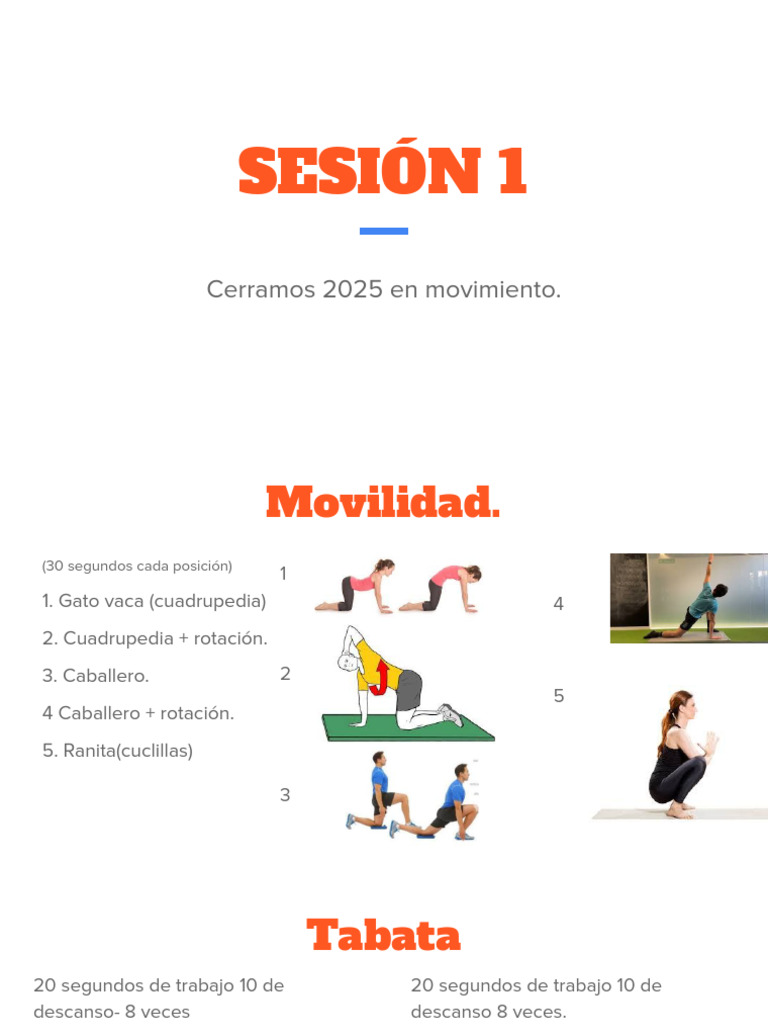 SESIÓN 1

Cerramos 2025 en movimiento.

Movilidad.

(30 segundos cada posición)

1. Gato vaca (cuadrupedia)
2. Cuadrupedia + rotación.
3. Caballero.
4 Caballero + rotación.
5. Ranita(cuclillas)

1

2

3

4

5

Tabata

20 segundos de trabajo 10 de descanso- 8 veces

20 segundos de trabajo 10 de descanso 8 veces.